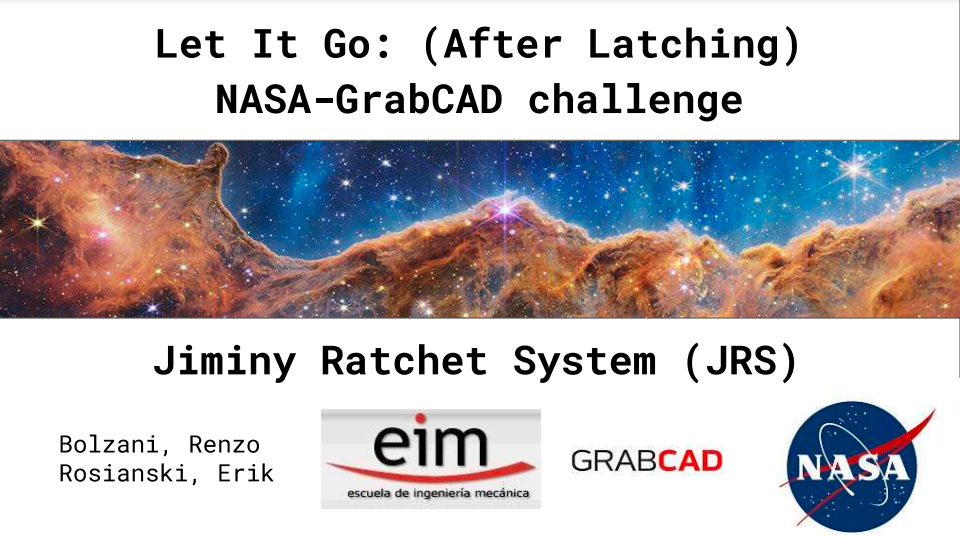 Let It Go: (After Latching)
NASA-GrabCAD challenge

Jiminy Ratchet System (JRS)

Bolzani, Renzo
Rosianski, Erik

eim
escuela de ingeniería mecánica

GRABCAD

NASA